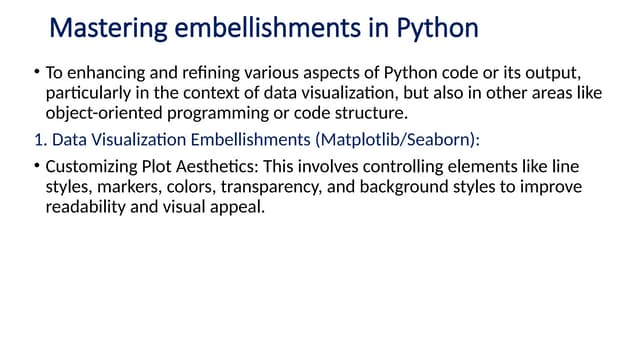 Mastering embellishments in Python

• To enhancing and refining various aspects of Python code or its output, particularly in the context of data visualization, but also in other areas like object-oriented programming or code structure.

1. Data Visualization Embellishments (Matplotlib/Seaborn):

• Customizing Plot Aesthetics: This involves controlling elements like line styles, markers, colors, transparency, and background styles to improve readability and visual appeal.